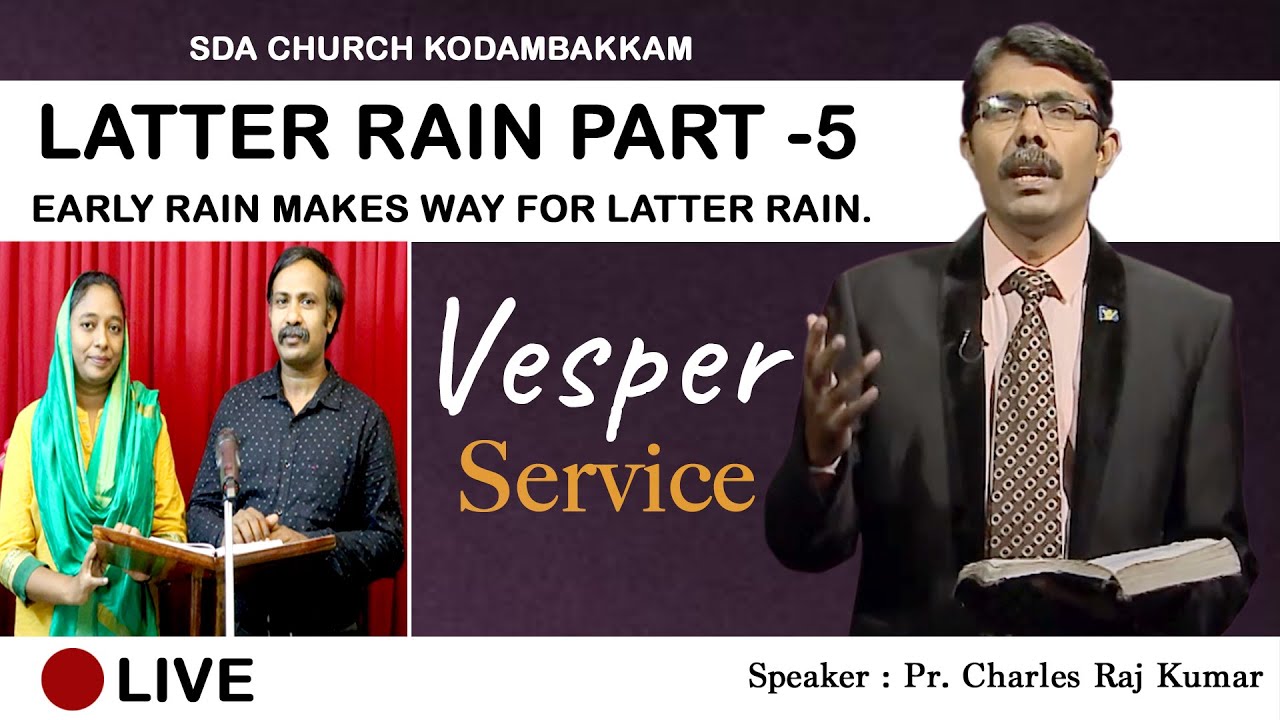 SDA CHURCH KODAMBAKKAM

LATTER RAIN PART -5

EARLY RAIN MAKES WAY FOR LATTER RAIN.

Vesper
Service

LIVE

Speaker : Pr. Charles Raj Kumar